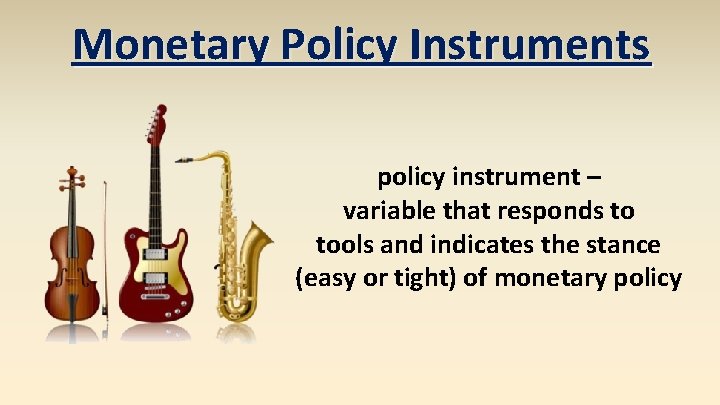 Monetary Policy Instruments

policy instrument – variable that responds to tools and indicates the stance (easy or tight) of monetary policy